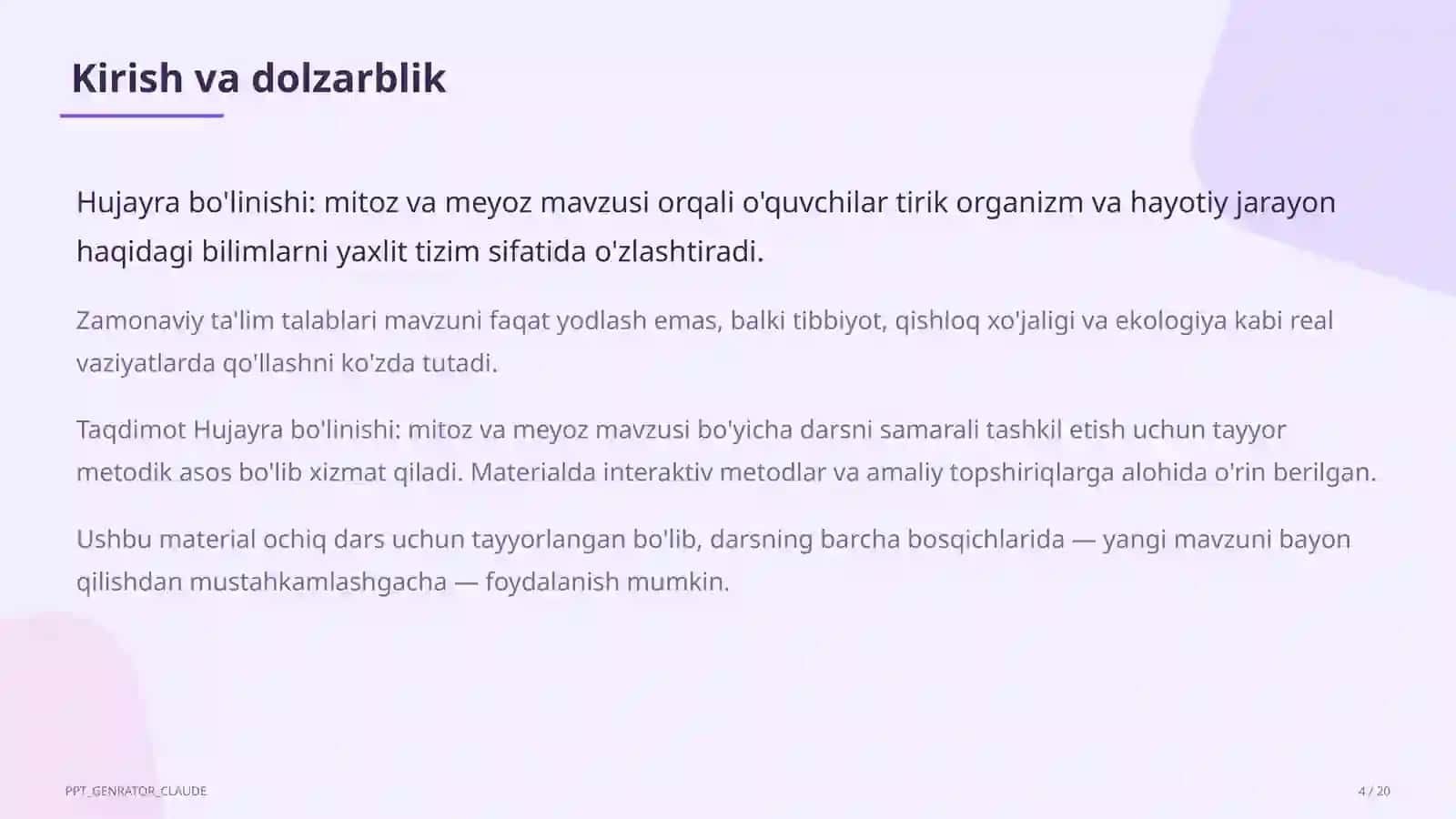 Kirish va dolzarblik

Hujayra bo'linishi: mitoz va meyoz mavzusi orqali o'quvchilar tirik organizm va hayotiy jarayon haqidagi bilimlarni yaxlit tizim sifatida o'zlashtiradi.

Zamonaviy ta'lim talablari mavzuni faqat yodlash emas, balki tibbiyot, qishloq xo'jaligi va ekologiya kabi real vaziyatlarda qo'llashni ko'zda tutadi.

Taqdimot Hujayra bo'linishi: mitoz va meyoz mavzusi bo'yicha darsni samarali tashkil etish uchun tayyor metodik asos bo'lib xizmat qiladi. Materialda interaktiv metodlar va amaliy topshiriqlarga alohida o'rin berilgan.

Ushbu material ochiq dars uchun tayyorlangan bo'lib, darsning barcha bosqichlarida — yangi mavzuni bayon qilishdan mustahkamlashgacha — foydalanish mumkin.

PPT_GENRATOR_CLAUDE

4 / 20